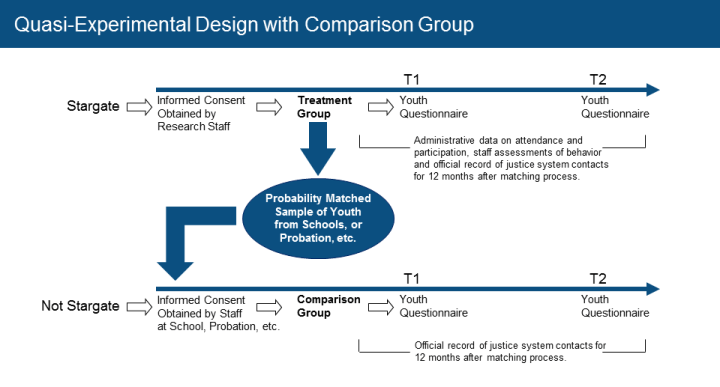 Quasi-Experimental Design with Comparison Group

T1

T2

Stargate

Informed Consent Obtained by Research Staff

Treatment Group

Youth Questionnaire

Youth Questionnaire

Administrative data on attendance and participation, staff assessments of behavior and official record of justice system contacts for 12 months after matching process.

Probability Matched Sample of Youth from Schools, or Probation, etc.

T1

T2

Not Stargate

Informed Consent Obtained by Staff at School, Probation, etc.

Comparison Group

Youth Questionnaire

Youth Questionnaire

Official record of justice system contacts for 12 months after matching process.